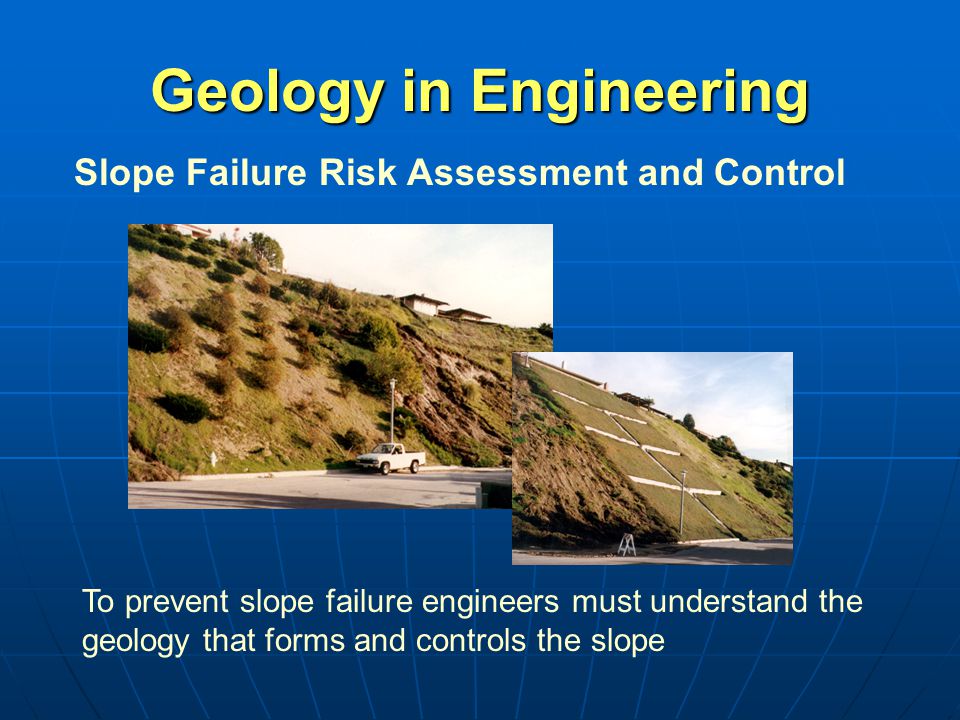 Geology in Engineering

Slope Failure Risk Assessment and Control

To prevent slope failure engineers must understand the geology that forms and controls the slope